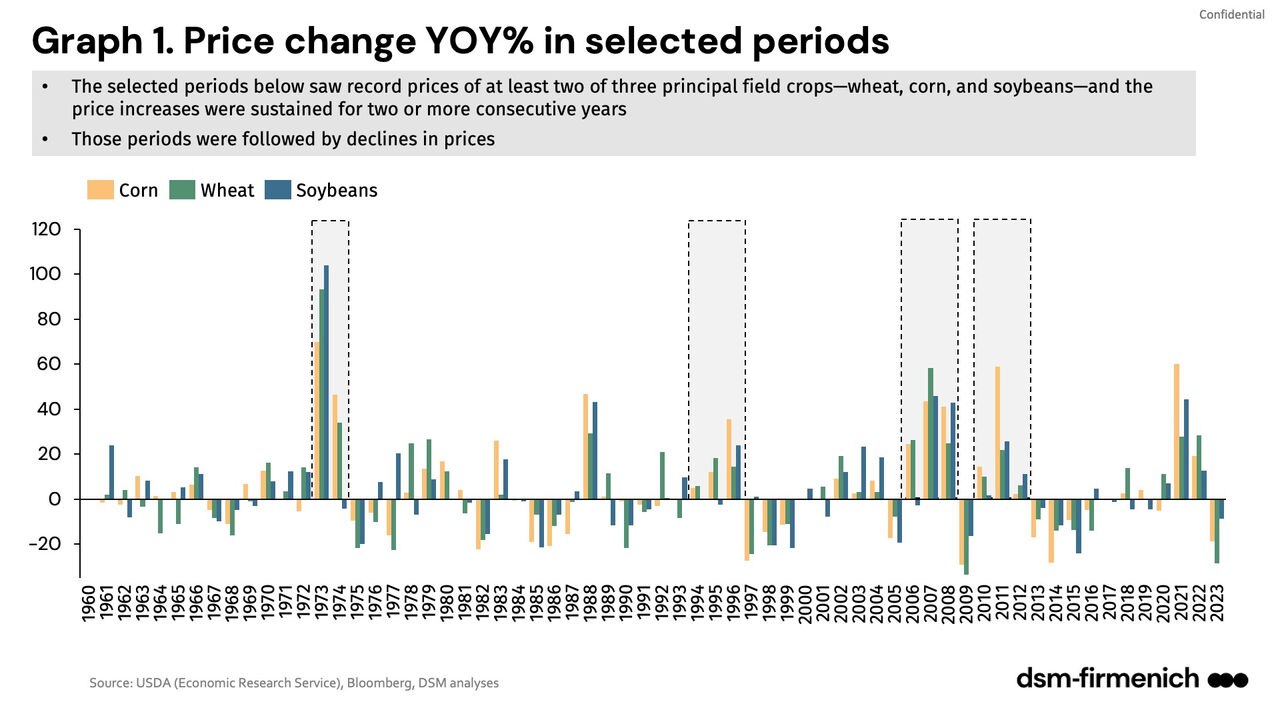 Confidential

Graph 1. Price change YOY% in selected periods

• The selected periods below saw record prices of at least two of three principal field crops—wheat, corn, and soybeans—and the price increases were sustained for two or more consecutive years

• Those periods were followed by declines in prices

Corn Wheat Soybeans

120
100
80
60
40
20
0
-20

1960 1961 1962 1963 1964 1965 1966 1967 1968 1969 1970 1971 1972 1973 1974 1975 1976 1977 1978 1979 1980 1981 1982 1983 1984 1985 1986 1987 1988 1989 1990 1991 1992 1993 1994 1995 1996 1997 1998 1999 2000 2001 2002 2003 2004 2005 2006 2007 2008 2009 2010 2011 2012 2013 2014 2015 2016 2017 2018 2019 2020 2021 2022 2023

Source: USDA (Economic Research Service), Bloomberg, DSM analyses

dsm-firmenich